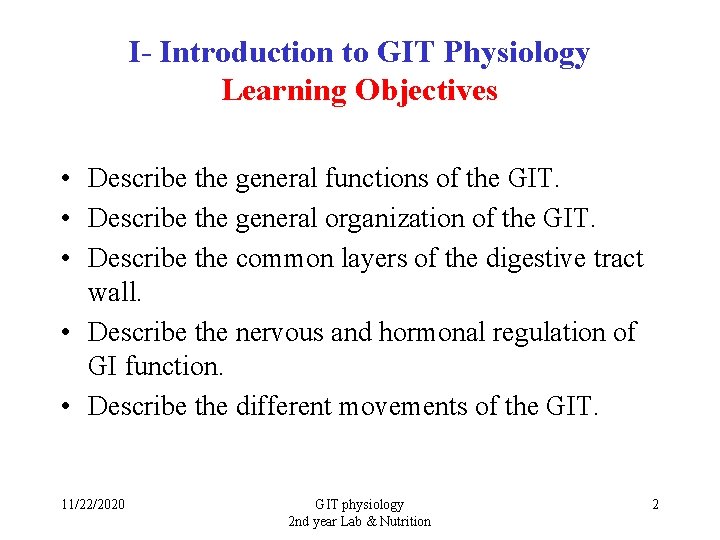 I- Introduction to GIT Physiology
Learning Objectives

• Describe the general functions of the GIT.
• Describe the general organization of the GIT.
• Describe the common layers of the digestive tract wall.
• Describe the nervous and hormonal regulation of GI function.
• Describe the different movements of the GIT.

11/22/2020
GIT physiology
2nd year Lab & Nutrition
2